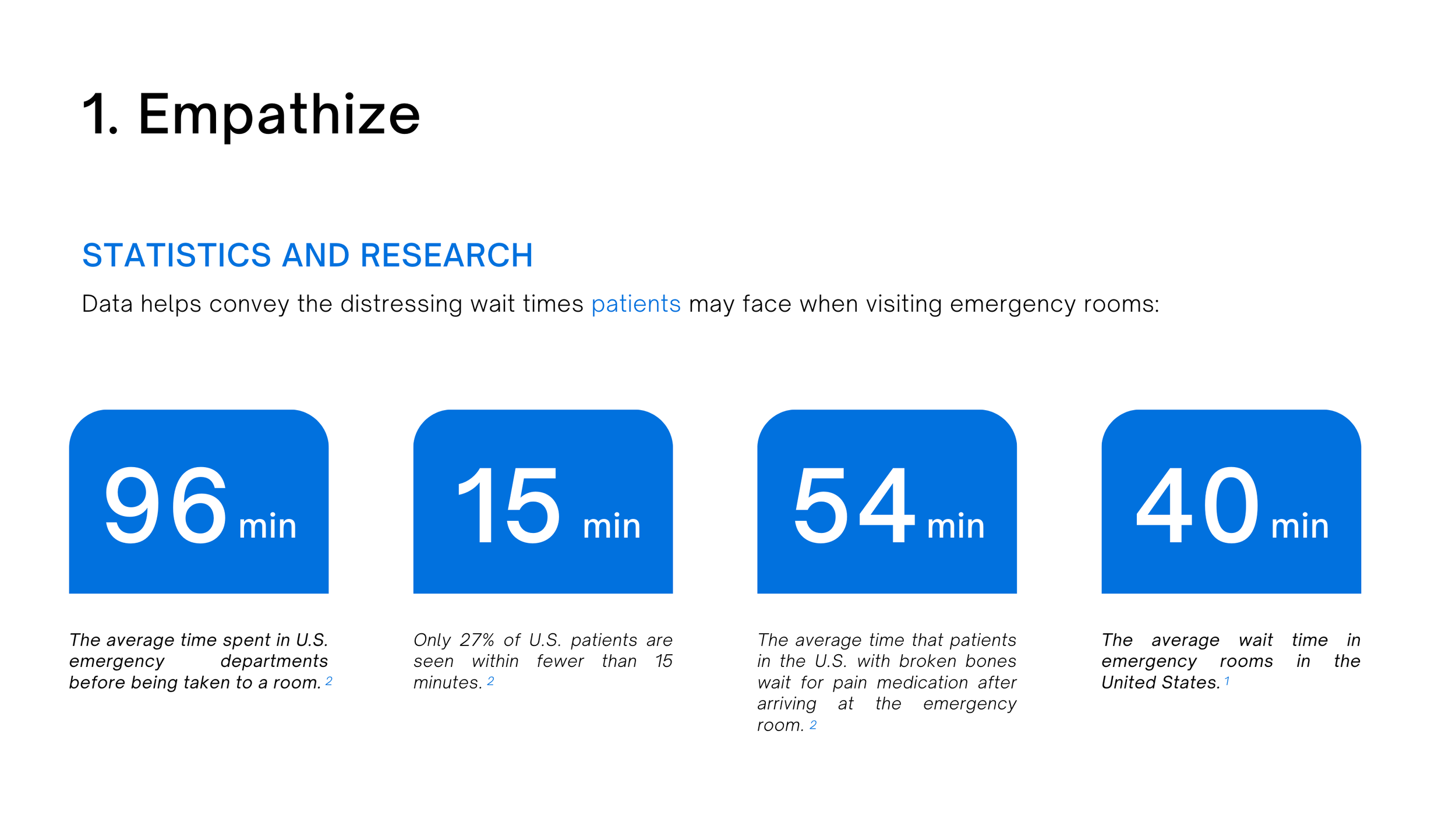 1. Empathize

STATISTICS AND RESEARCH

Data helps convey the distressing wait times patients may face when visiting emergency rooms:

96 min

The average time spent in U.S. emergency departments before being taken to a room. 2

15 min

Only 27% of U.S. patients are seen within fewer than 15 minutes. 2

54 min

The average time that patients in the U.S. with broken bones wait for pain medication after arriving at the emergency room. 2

40 min

The average wait time in emergency rooms in the United States. 1